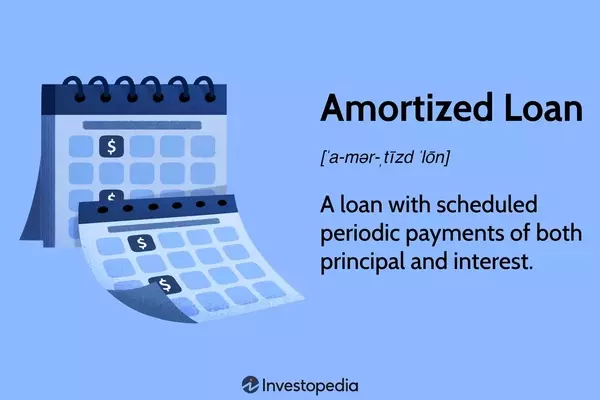 $ $ $ $

Amortized Loan

[ˈa-mər-ˌtīzd ˈlōn]

A loan with scheduled periodic payments of both principal and interest.

Investopedia